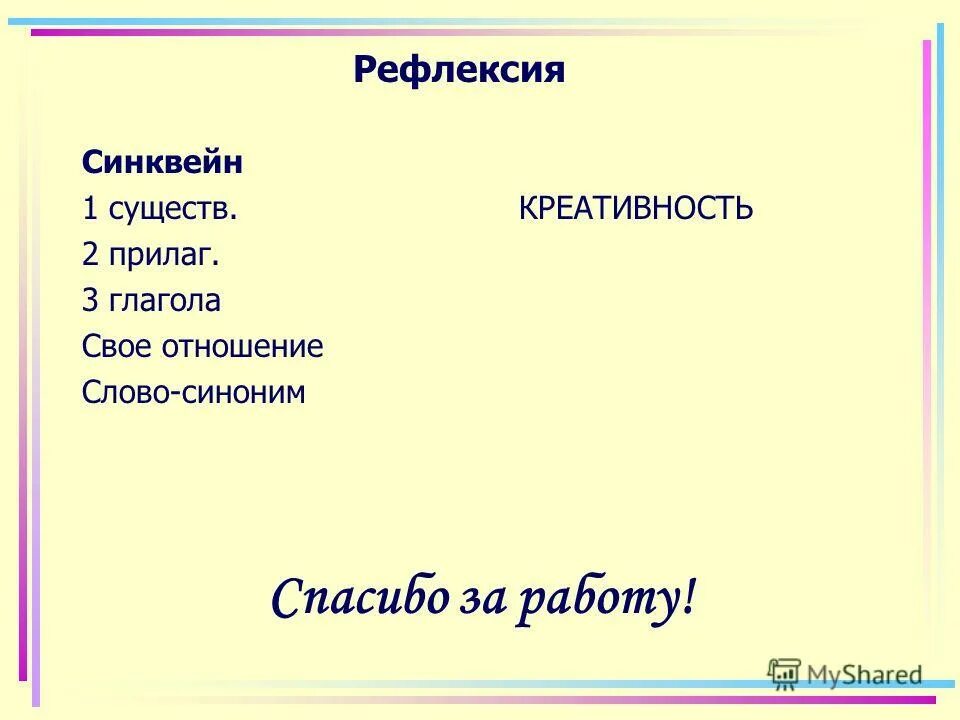 Рефлексия

Синквейн
1 существ. КРЕАТИВНОСТЬ
2 прилаг.
3 глагола
Свое отношение
Слово-синоним

Спасибо за работу!

MyShared